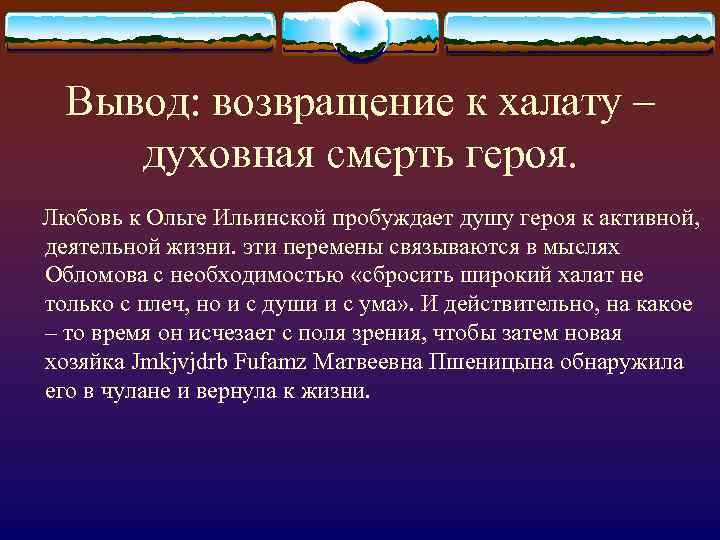 Вывод: возвращение к халату – духовная смерть героя.

Любовь к Ольге Ильинской пробуждает душу героя к активной, деятельной жизни. эти перемены связываются в мыслях Обломова с необходимостью «сбросить широкий халат не только с плеч, но и с души и с ума». И действительно, на какое – то время он исчезает с поля зрения, чтобы затем новая хозяйка Jmkjvjdrb Fufamz Матвеевна Пшеницына обнаружила его в чулане и вернула к жизни.